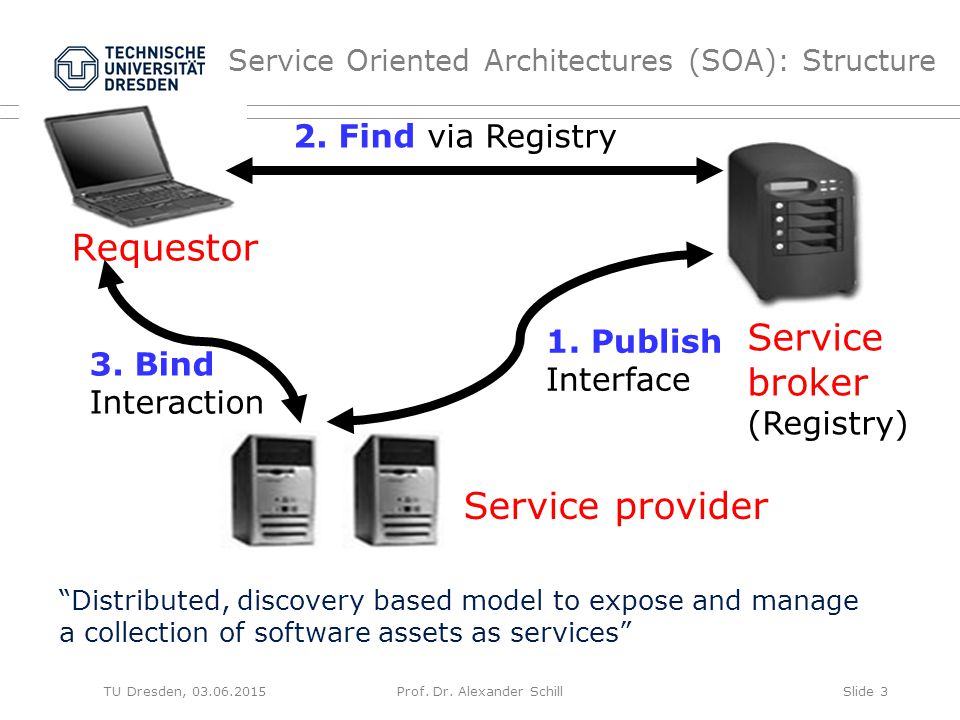 TECHNISCHE UNIVERSITÄT DRESDEN

Service Oriented Architectures (SOA): Structure

2. Find via Registry

Requestor

3. Bind
Interaction

1. Publish
Interface

Service broker
(Registry)

Service provider

“Distributed, discovery based model to expose and manage a collection of software assets as services”

TU Dresden, 03.06.2015

Prof. Dr. Alexander Schill

Slide 3